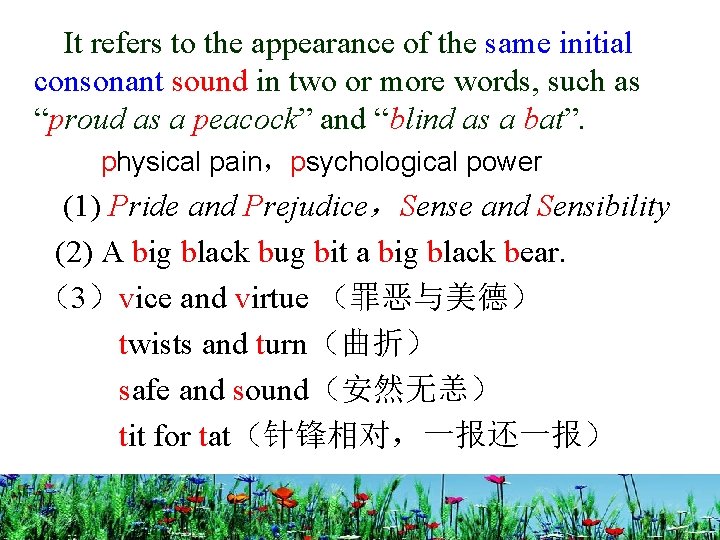 It refers to the appearance of the same initial consonant sound in two or more words, such as “proud as a peacock” and “blind as a bat”.

physical pain，psychological power

(1) Pride and Prejudice，Sense and Sensibility

(2) A big black bug bit a big black bear.

（3）vice and virtue （罪恶与美德）

twists and turn（曲折）

safe and sound（安然无恙）

tit for tat（针锋相对，一报还一报）